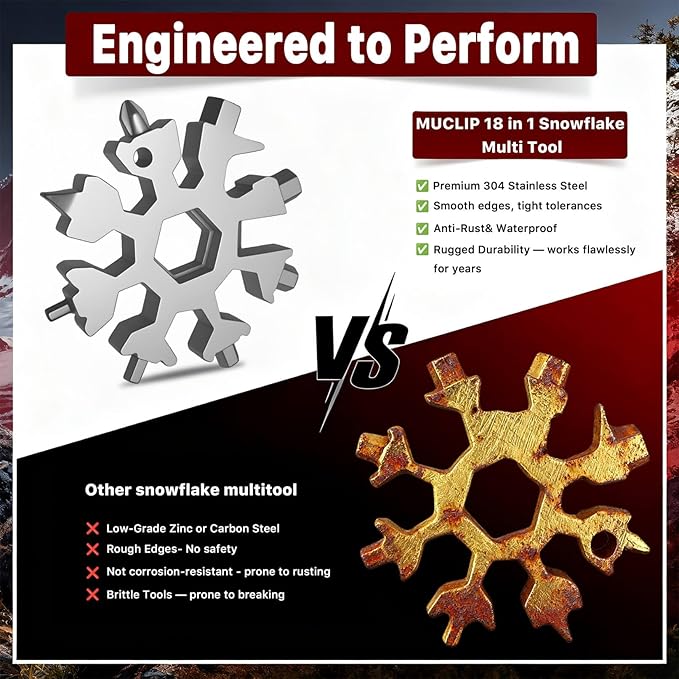 Engineered to Perform

MUCLIP 18 in 1 Snowflake Multi Tool

✅ Premium 304 Stainless Steel
✅ Smooth edges, tight tolerances
✅ Anti-Rust& Waterproof
✅ Rugged Durability — works flawlessly for years

VS

Other snowflake multitool

❌ Low-Grade Zinc or Carbon Steel
❌ Rough Edges- No safety
❌ Not corrosion-resistant - prone to rusting
❌ Brittle Tools — prone to breaking